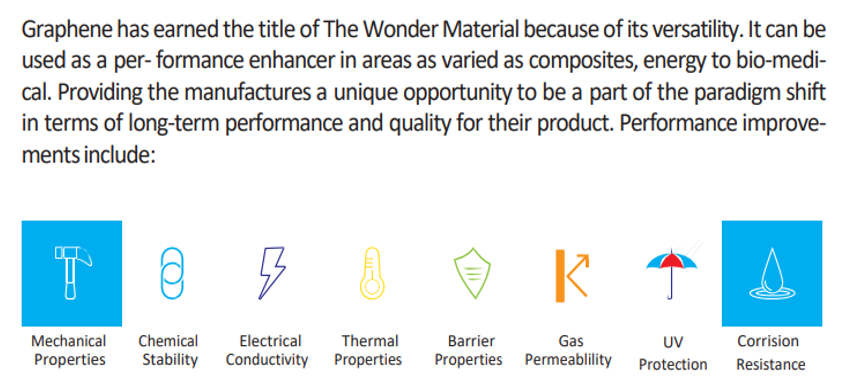 Graphene has earned the title of The Wonder Material because of its versatility. It can be used as a per- formance enhancer in areas as varied as composites, energy to bio-medical. Providing the manufactures a unique opportunity to be a part of the paradigm shift in terms of long-term performance and quality for their product. Performance improvements include:

Mechanical Properties

Chemical Stability

Electrical Conductivity

Thermal Properties

Barrier Properties

Gas Permeablility

UV Protection

Corrision Resistance